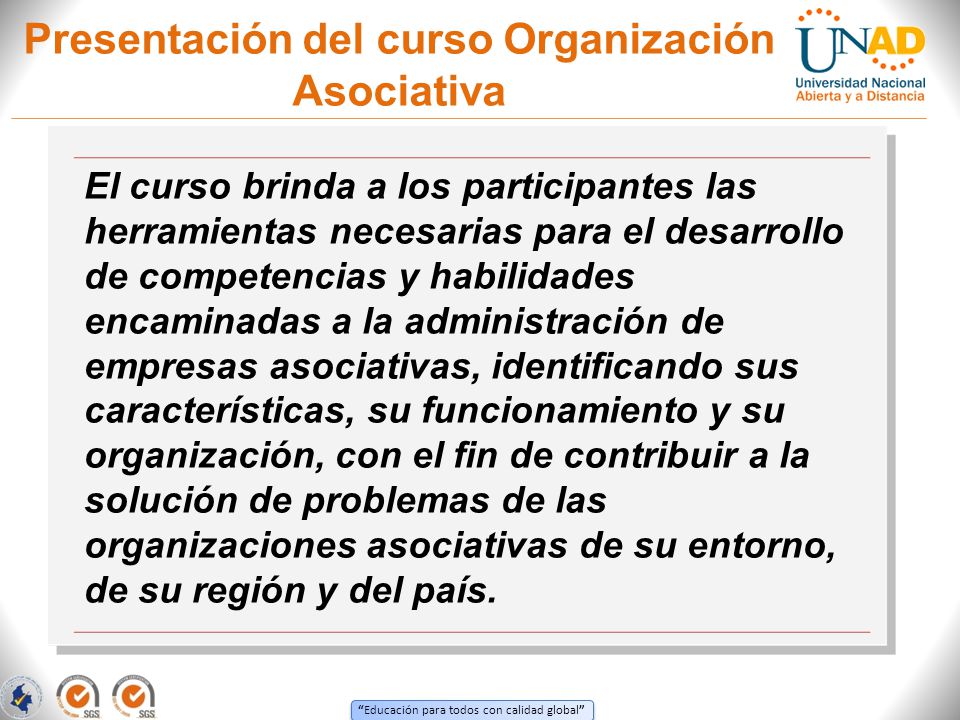 Presentación del curso Organización Asociativa

UNAD
Universidad Nacional Abierta y a Distancia

El curso brinda a los participantes las herramientas necesarias para el desarrollo de competencias y habilidades encaminadas a la administración de empresas asociativas, identificando sus características, su funcionamiento y su organización, con el fin de contribuir a la solución de problemas de las organizaciones asociativas de su entorno, de su región y del país.

SGS SGS

"Educación para todos con calidad global"